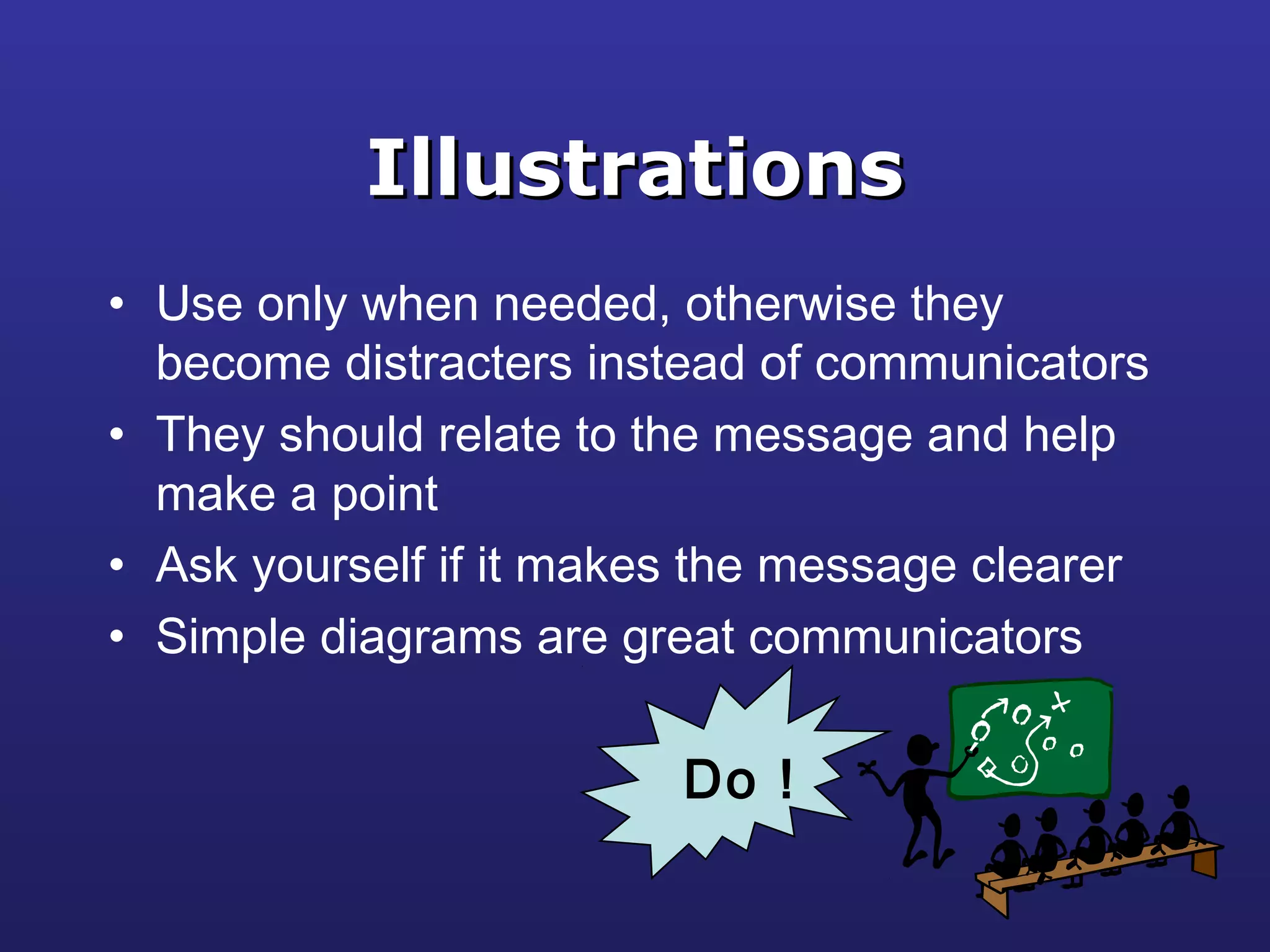 Illustrations

• Use only when needed, otherwise they become distracters instead of communicators
• They should relate to the message and help make a point
• Ask yourself if it makes the message clearer
• Simple diagrams are great communicators

Do !